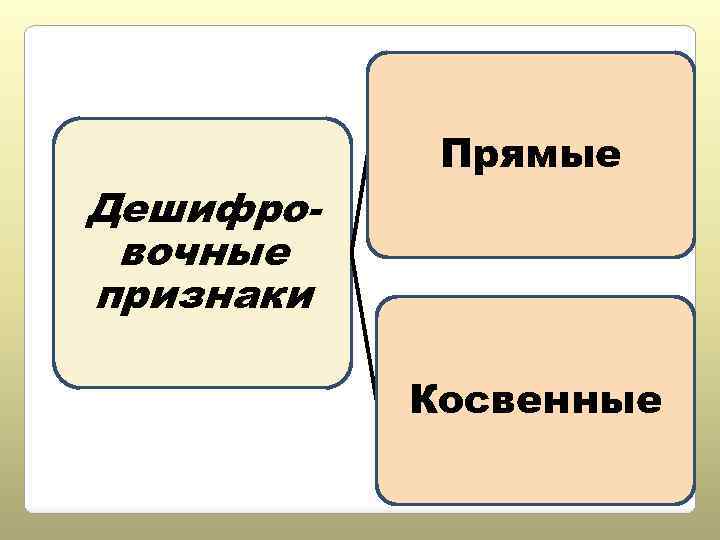 Дешифровочные признаки

Прямые

Косвенные